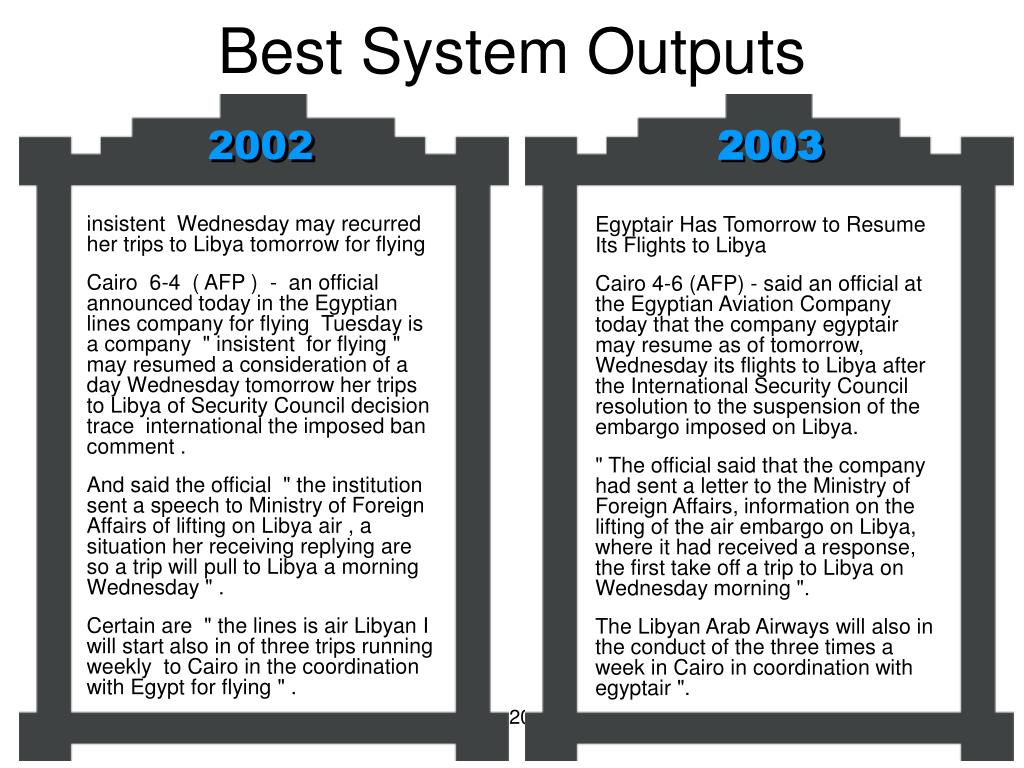 Best System Outputs

2002

insistent Wednesday may recurred her trips to Libya tomorrow for flying

Cairo 6-4 ( AFP ) - an official announced today in the Egyptian lines company for flying Tuesday is a company " insistent for flying " may resumed a consideration of a day Wednesday tomorrow her trips to Libya of Security Council decision trace international the imposed ban comment .

And said the official " the institution sent a speech to Ministry of Foreign Affairs of lifting on Libya air , a situation her receiving replying are so a trip will pull to Libya a morning Wednesday " .

Certain are " the lines is air Libyan I will start also in of three trips running weekly to Cairo in the coordination with Egypt for flying " .

2003

Egyptair Has Tomorrow to Resume Its Flights to Libya

Cairo 4-6 (AFP) - said an official at the Egyptian Aviation Company today that the company egyptair may resume as of tomorrow, Wednesday its flights to Libya after the International Security Council resolution to the suspension of the embargo imposed on Libya.

" The official said that the company had sent a letter to the Ministry of Foreign Affairs, information on the lifting of the air embargo on Libya, where it had received a response, the first take off a trip to Libya on Wednesday morning ".

The Libyan Arab Airways will also in the conduct of the three times a week in Cairo in coordination with egyptair ".

20